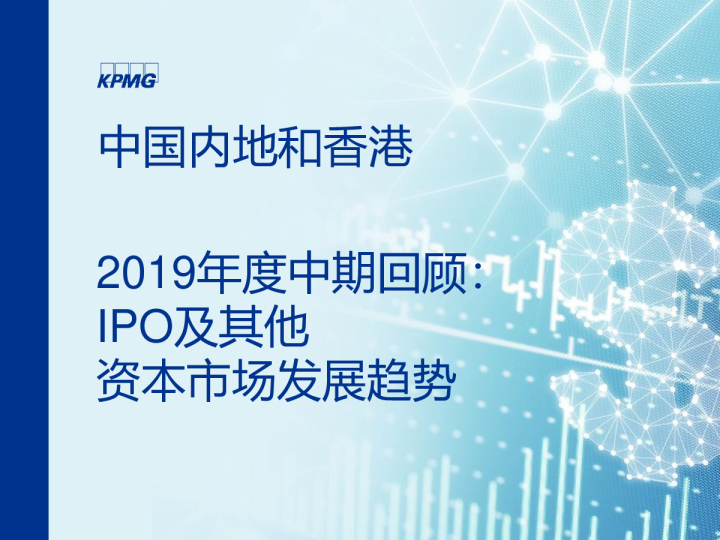 KPMG

中国内地和香港

2019年度中期回顾：
IPO及其他
资本市场发展趋势